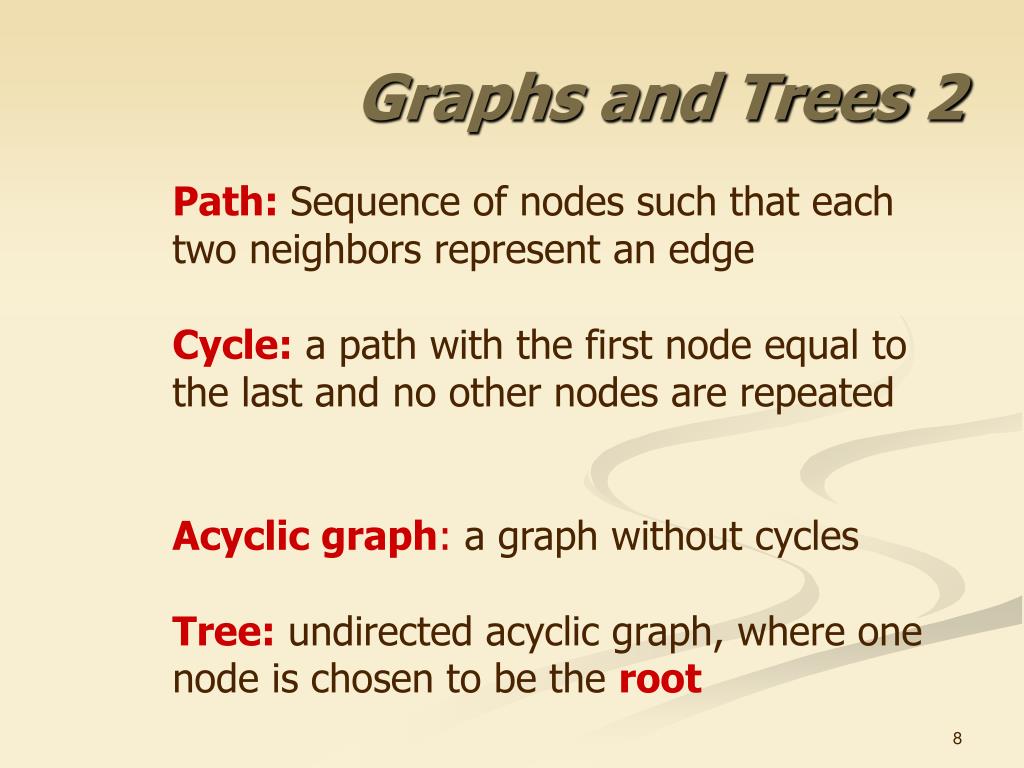 Graphs and Trees 2

Path: Sequence of nodes such that each two neighbors represent an edge

Cycle: a path with the first node equal to the last and no other nodes are repeated

Acyclic graph: a graph without cycles

Tree: undirected acyclic graph, where one node is chosen to be the root

8